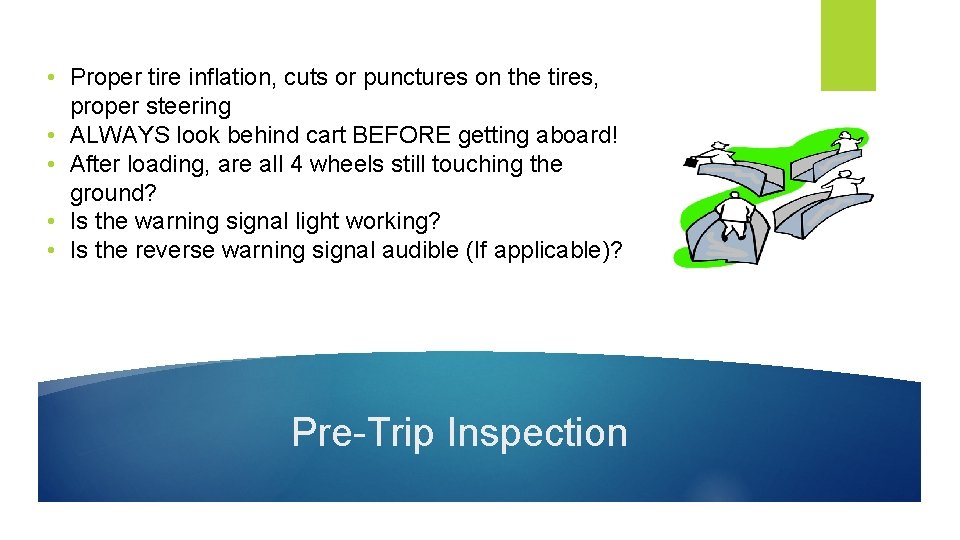 • Proper tire inflation, cuts or punctures on the tires, proper steering
• ALWAYS look behind cart BEFORE getting aboard!
• After loading, are all 4 wheels still touching the ground?
• Is the warning signal light working?
• Is the reverse warning signal audible (If applicable)?

Pre-Trip Inspection